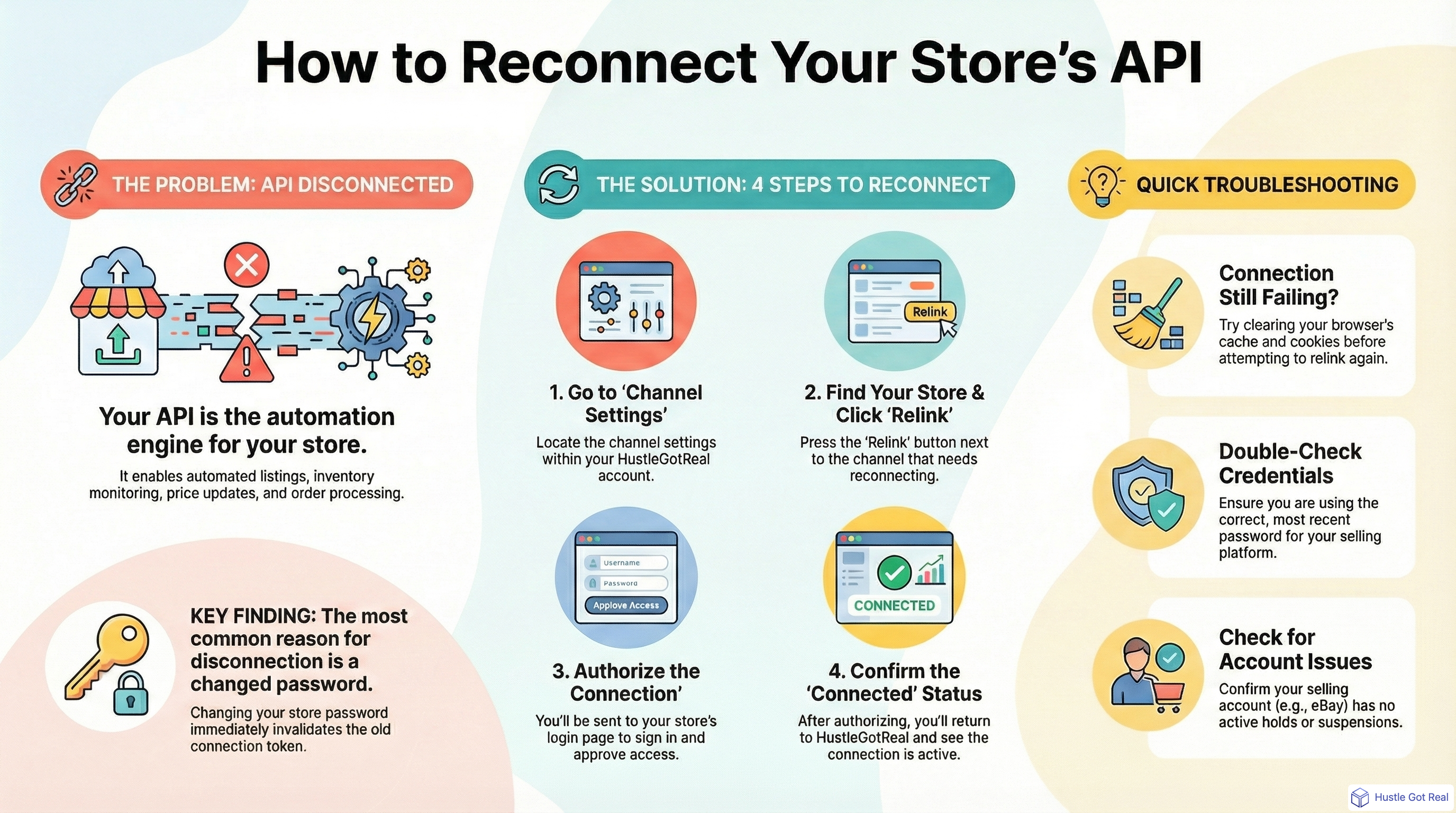 How to Reconnect Your Store's API

THE PROBLEM: API DISCONNECTED

Your API is the automation engine for your store.

It enables automated listings, inventory monitoring, price updates, and order processing.

KEY FINDING: The most common reason for disconnection is a changed password.

Changing your store password immediately invalidates the old connection token.

THE SOLUTION: 4 STEPS TO RECONNECT

1. Go to 'Channel Settings'

Locate the channel settings within your HustleGotReal account.

Relink

2. Find Your Store & Click 'Relink'

Press the 'Relink' button next to the channel that needs reconnecting.

Username
Password
Applove Access

3. Authorize the Connection'

You'll be sent to your store's login page to sign in and approve access.

CONNECTED

4. Confirm the 'Connected' Status

After authorizing, you'll return to HustleGotReal and see the connection is active.

QUICK TROUBLESHOOTING

Connection Still Failing?

Try clearing your browser's cache and cookies before attempting to relink again.

Double-Check Credentials

Ensure you are using the correct, most recent password for your selling platform.

Check for Account Issues

Confirm your selling account (e.g., eBay) has no active holds or suspensions.

Hustle Got Real